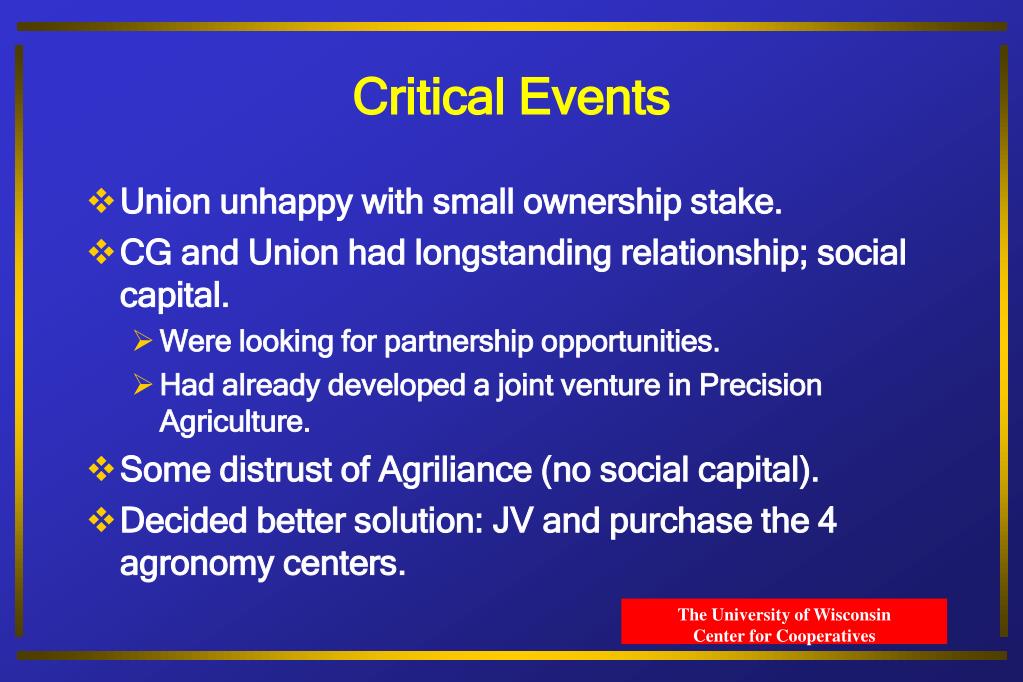 Critical Events

❖ Union unhappy with small ownership stake.

❖ CG and Union had longstanding relationship; social capital.

➢ Were looking for partnership opportunities.

➢ Had already developed a joint venture in Precision Agriculture.

❖ Some distrust of Agriliance (no social capital).

❖ Decided better solution: JV and purchase the 4 agronomy centers.

The University of Wisconsin
Center for Cooperatives